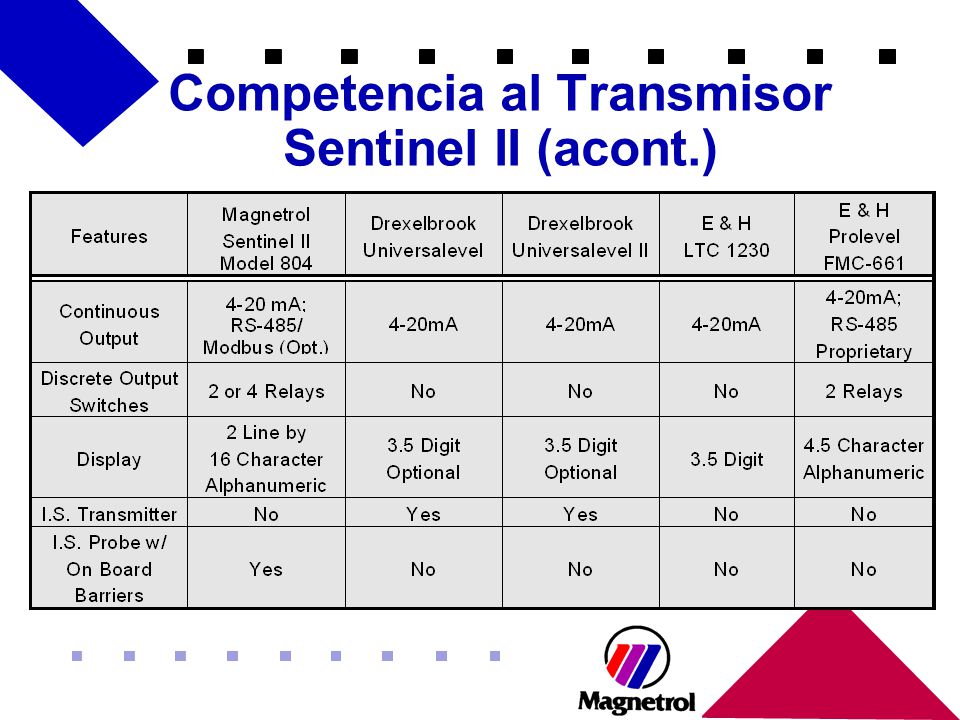 Competencia al Transmisor Sentinel II (acont.)

| Features | Magnetrol Sentinel II Model 804 | Drexelbrook Universalevel | Drexelbrook Universalevel II | E & H LTC 1230 | E & H Prolevel FMC-661 |
|---|---|---|---|---|---|
| Continuous Output | 4-20 mA; RS-485/ Modbus (Opt.) | 4-20mA | 4-20mA | 4-20mA | 4-20mA; RS-485 Proprietary |
| Discrete Output Switches | 2 or 4 Relays | No | No | No | 2 Relays |
| Display | 2 Line by 16 Character Alphanumeric | 3.5 Digit Optional | 3.5 Digit Optional | 3.5 Digit | 4.5 Character Alphanumeric |
| I.S. Transmitter | No | Yes | Yes | No | No |
| I.S. Probe w/ On Board Barriers | Yes | No | No | No | No |

Magnetrol